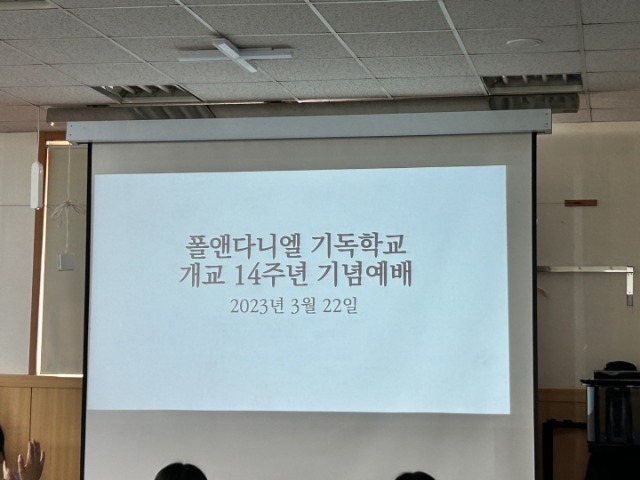 폴앤다니엘 기독학교
개교 14주년 기념예배

2023년 3월 22일